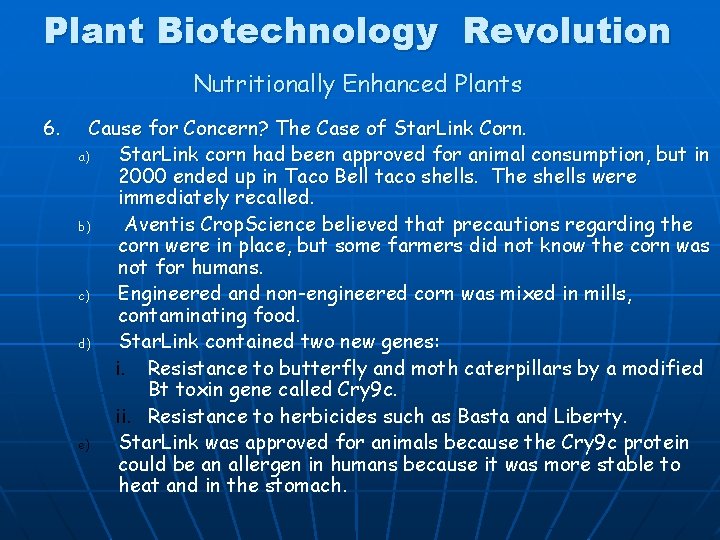 Plant Biotechnology Revolution

Nutritionally Enhanced Plants

6. Cause for Concern? The Case of StarLink Corn.

a) StarLink corn had been approved for animal consumption, but in 2000 ended up in Taco Bell taco shells. The shells were immediately recalled.

b) Aventis CropScience believed that precautions regarding the corn were in place, but some farmers did not know the corn was not for humans.

c) Engineered and non-engineered corn was mixed in mills, contaminating food.

d) StarLink contained two new genes:

i. Resistance to butterfly and moth caterpillars by a modified Bt toxin gene called Cry9c.

ii. Resistance to herbicides such as Basta and Liberty.

e) StarLink was approved for animals because the Cry9c protein could be an allergen in humans because it was more stable to heat and in the stomach.